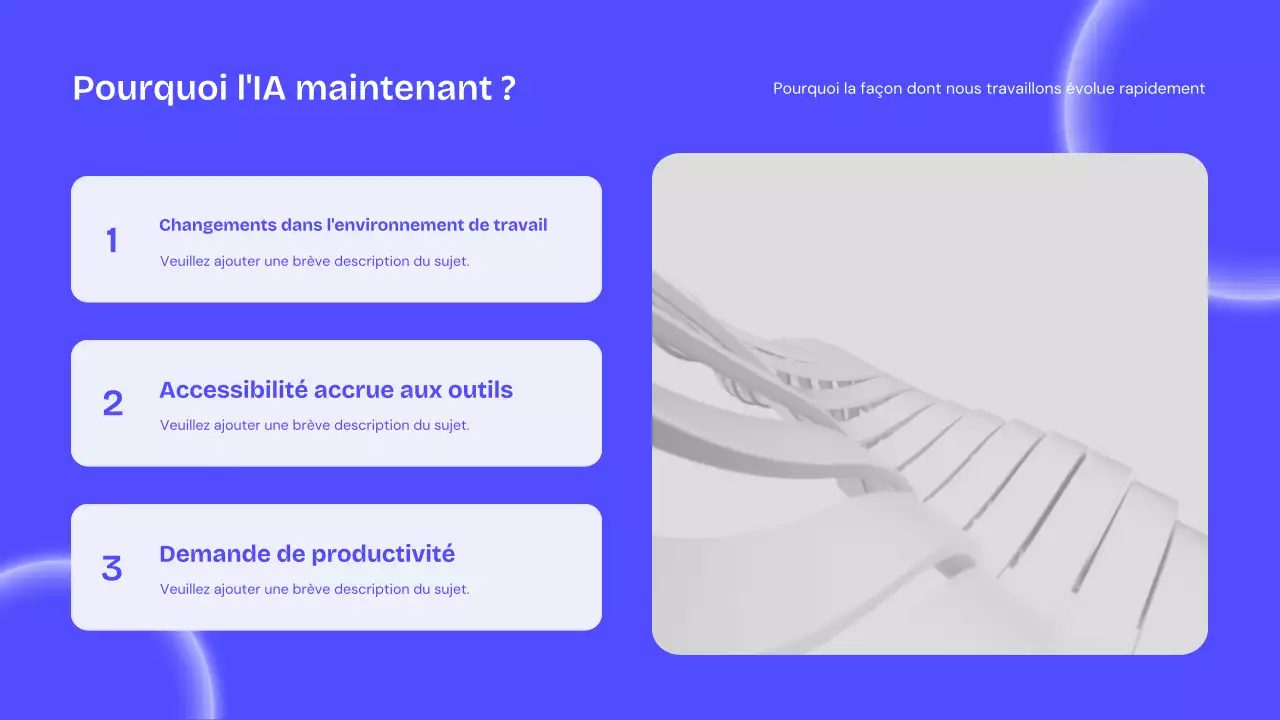 Pourquoi l'IA maintenant ?

Pourquoi la façon dont nous travaillons évolue rapidement

1

Changements dans l'environnement de travail

Veuillez ajouter une brève description du sujet.

2

Accessibilité accrue aux outils

Veuillez ajouter une brève description du sujet.

3

Demande de productivité

Veuillez ajouter une brève description du sujet.